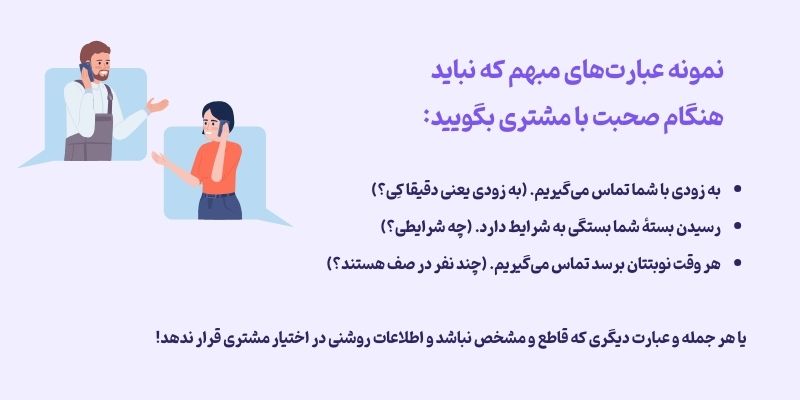 نمونه عبارت‌های مبهم که نباید هنگام صحبت با مشتری بگویید:

• به زودی با شما تماس می‌گیریم. (به زودی یعنی دقیقا کِی؟)
• رسیدن بستهٔ شما بستگی به شرایط دارد. (چه شرایطی؟)
• هر وقت نوبتتان برسد تماس می‌گیریم. (چند نفر در صف هستند؟)

یا هر جمله و عبارت دیگری که قاطع و مشخص نباشد و اطلاعات روشنی در اختیار مشتری قرار ندهد!